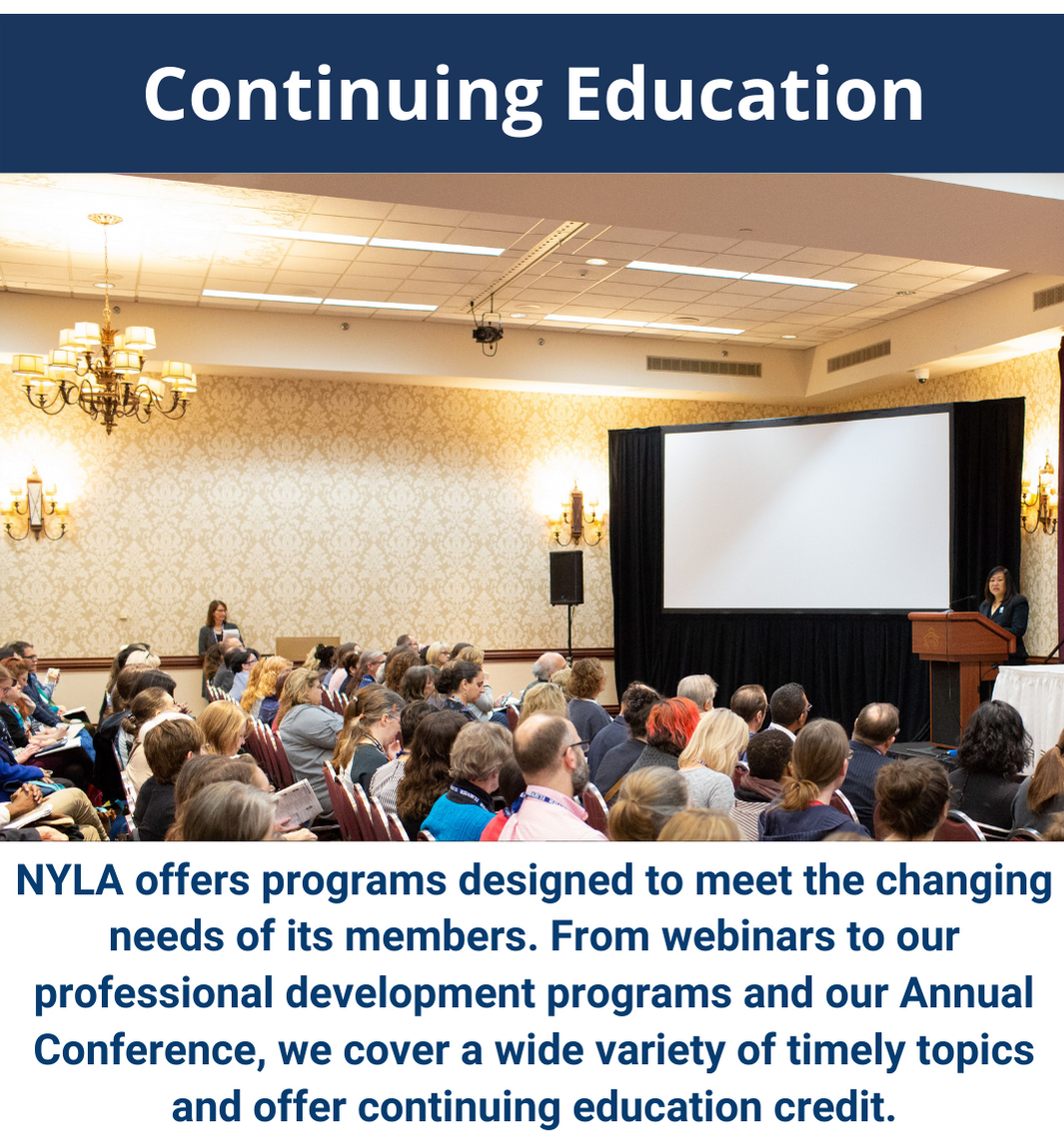 Continuing Education

NYLA offers programs designed to meet the changing needs of its members. From webinars to our professional development programs and our Annual Conference, we cover a wide variety of timely topics and offer continuing education credit.